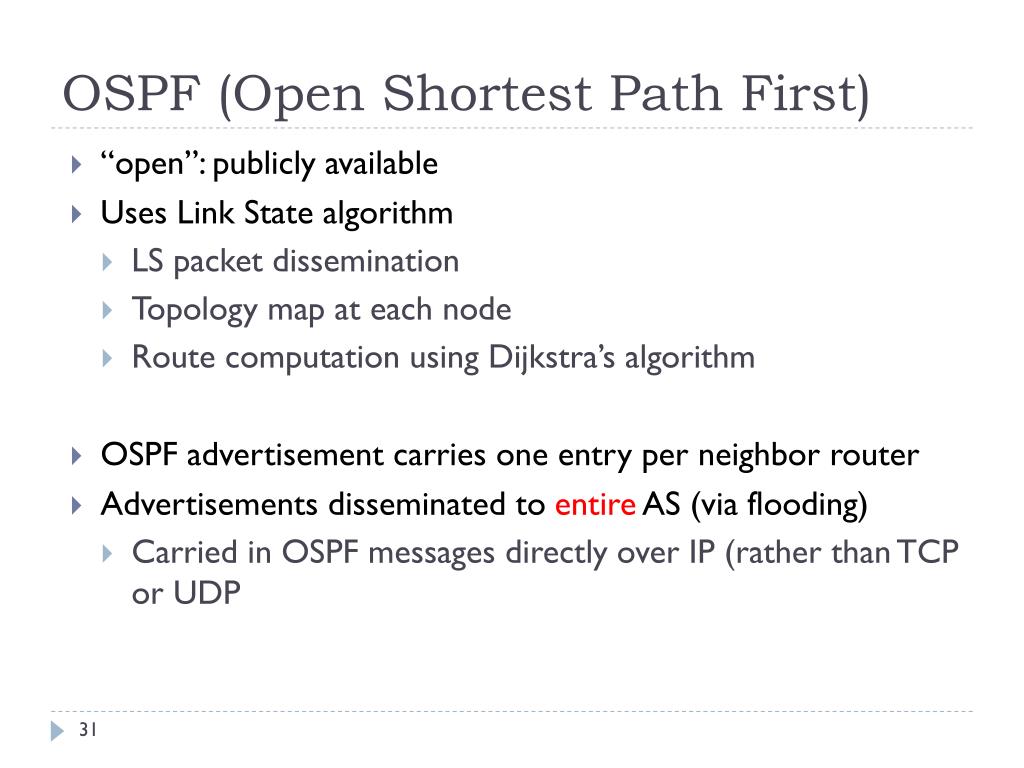 OSPF (Open Shortest Path First)

“open”: publicly available

Uses Link State algorithm

LS packet dissemination

Topology map at each node

Route computation using Dijkstra’s algorithm

OSPF advertisement carries one entry per neighbor router

Advertisements disseminated to entire AS (via flooding)

Carried in OSPF messages directly over IP (rather than TCP or UDP

31